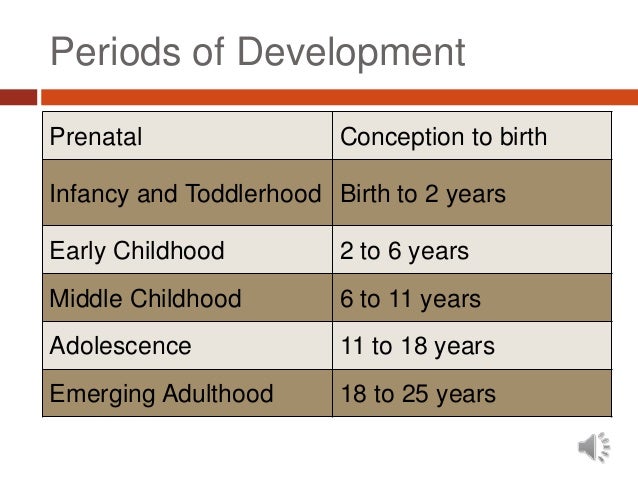 Periods of Development

| Prenatal | Conception to birth |
|---|---|
| Infancy and Toddlerhood | Birth to 2 years |
| Early Childhood | 2 to 6 years |
| Middle Childhood | 6 to 11 years |
| Adolescence | 11 to 18 years |
| Emerging Adulthood | 18 to 25 years |